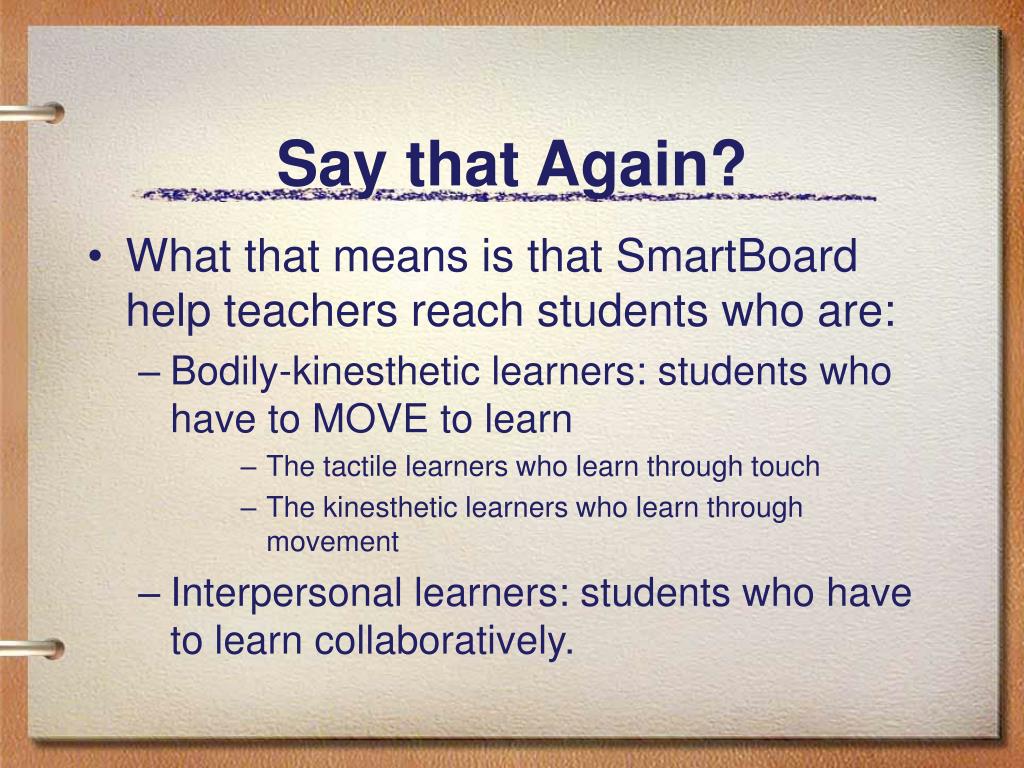 Say that Again?

• What that means is that SmartBoard help teachers reach students who are:
– Bodily-kinesthetic learners: students who have to MOVE to learn
– The tactile learners who learn through touch
– The kinesthetic learners who learn through movement
– Interpersonal learners: students who have to learn collaboratively.